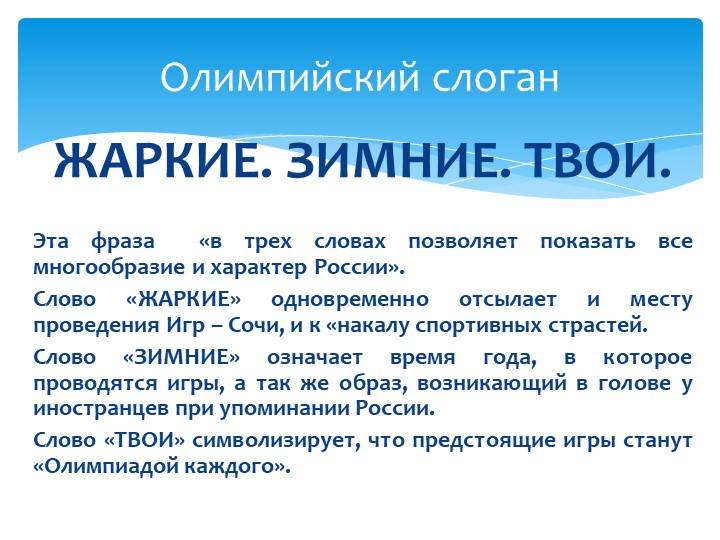 Олимпийский слоган

ЖАРКИЕ. ЗИМНИЕ. ТВОИ.

Эта фраза «в трех словах позволяет показать все многообразие и характер России».

Слово «ЖАРКИЕ» одновременно отсылает и месту проведения Игр – Сочи, и к «накалу спортивных страстей.

Слово «ЗИМНИЕ» означает время года, в которое проводятся игры, а так же образ, возникающий в голове у иностранцев при упоминании России.

Слово «ТВОИ» символизирует, что предстоящие игры станут «Олимпиадой каждого».